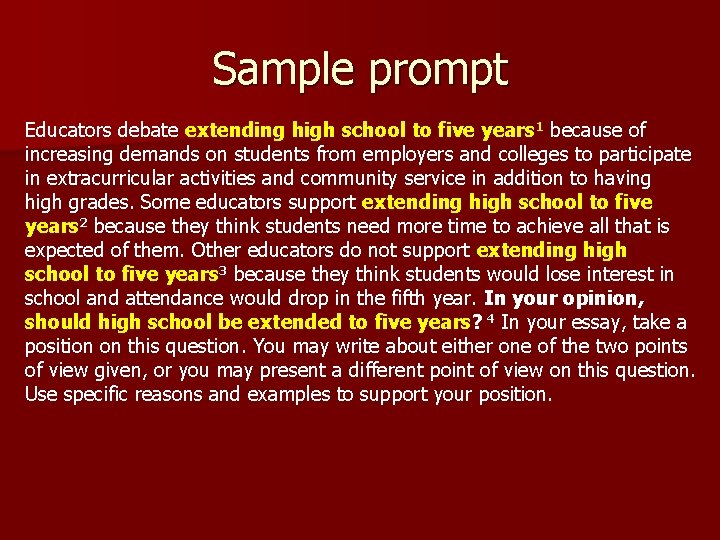 Sample prompt

Educators debate extending high school to five years$^1$ because of increasing demands on students from employers and colleges to participate in extracurricular activities and community service in addition to having high grades. Some educators support extending high school to five years$^2$ because they think students need more time to achieve all that is expected of them. Other educators do not support extending high school to five years$^3$ because they think students would lose interest in school and attendance would drop in the fifth year. In your opinion, should high school be extended to five years? $^4$ In your essay, take a position on this question. You may write about either one of the two points of view given, or you may present a different point of view on this question. Use specific reasons and examples to support your position.